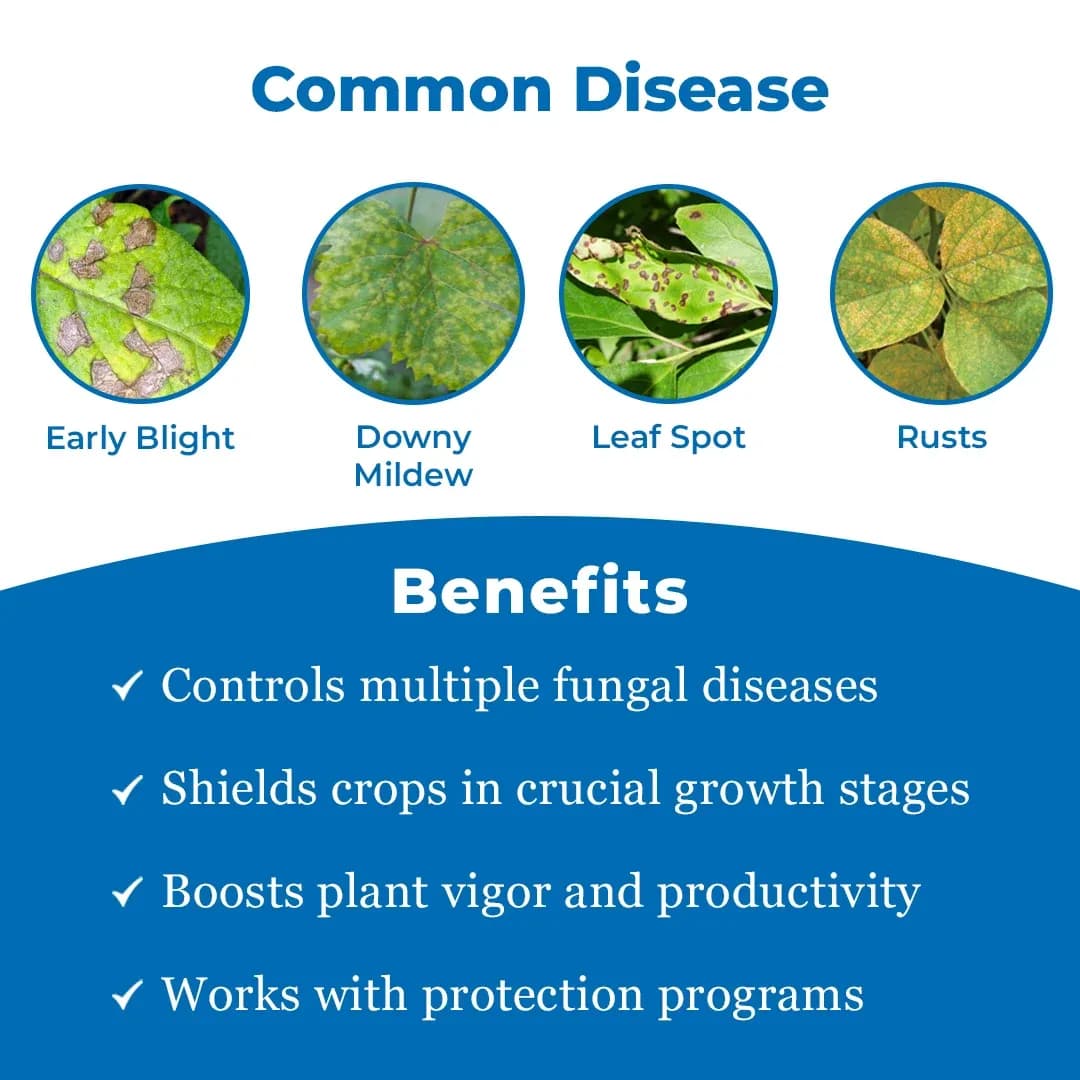 Common Disease

Early Blight

Downy Mildew

Leaf Spot

Rusts

Benefits

✓ Controls multiple fungal diseases

✓ Shields crops in crucial growth stages

✓ Boosts plant vigor and productivity

✓ Works with protection programs